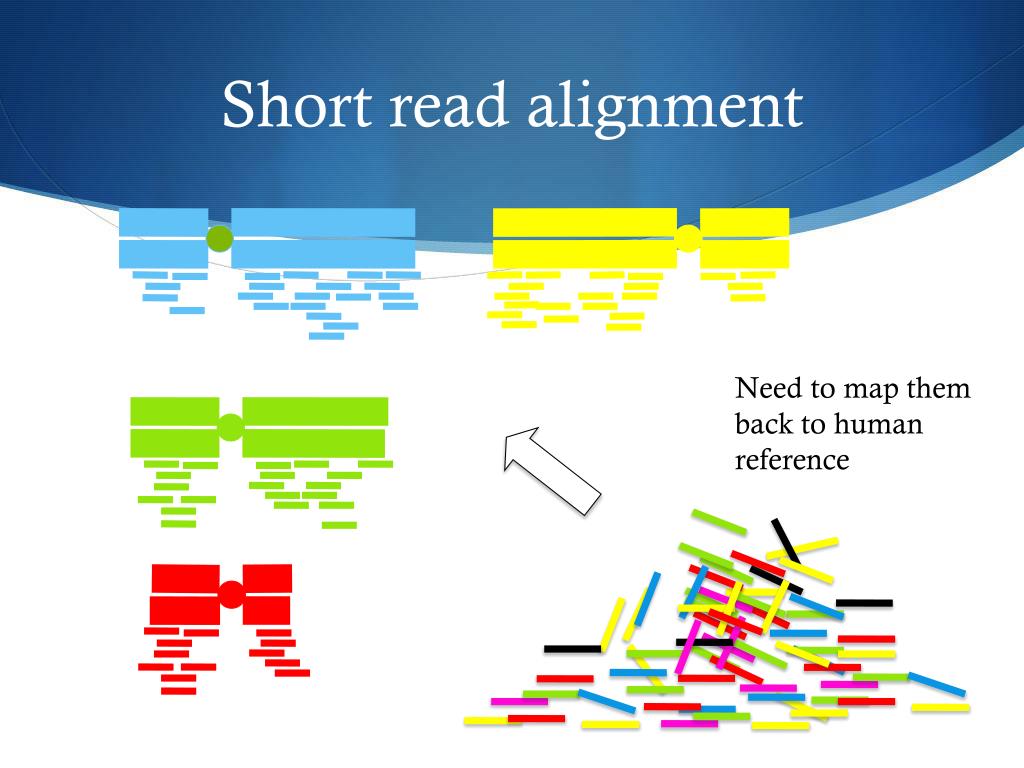 Short read alignment

Need to map them back to human reference